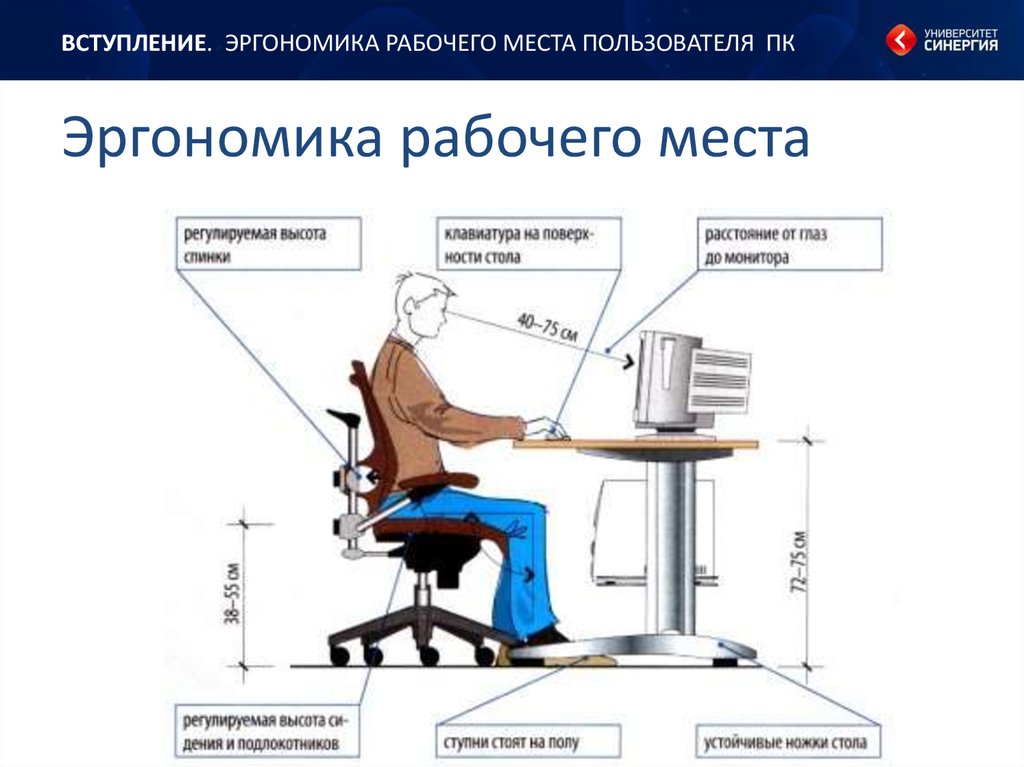 ВСТУПЛЕНИЕ. ЭРГОНОМИКА РАБОЧЕГО МЕСТА ПОЛЬЗОВАТЕЛЯ ПК

УНИВЕРСИТЕТ СИНЕРГИЯ

Эргономика рабочего места

регулируемая высота спинки

клавиатура на поверхности стола

расстояние от глаз до монитора

40–75 см

38–55 см

72–75 см

регулируемая высота сидения и подлокотников

ступни стоят на полу

устойчивые ножки стола